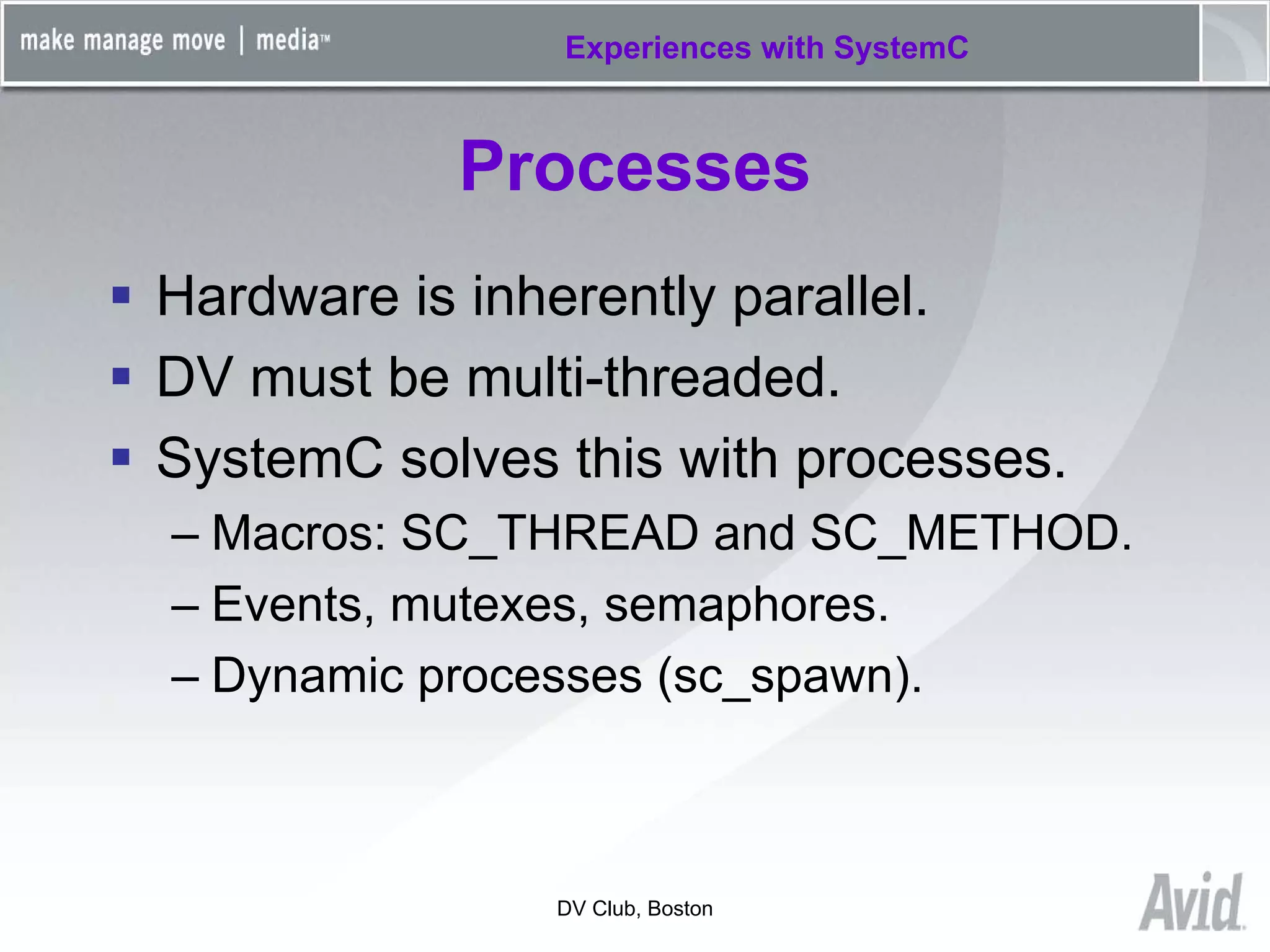 make manage move | media™

Experiences with SystemC

Processes

▪ Hardware is inherently parallel.
▪ DV must be multi-threaded.
▪ SystemC solves this with processes.
– Macros: SC_THREAD and SC_METHOD.
– Events, mutexes, semaphores.
– Dynamic processes (sc_spawn).

DV Club, Boston

Avid